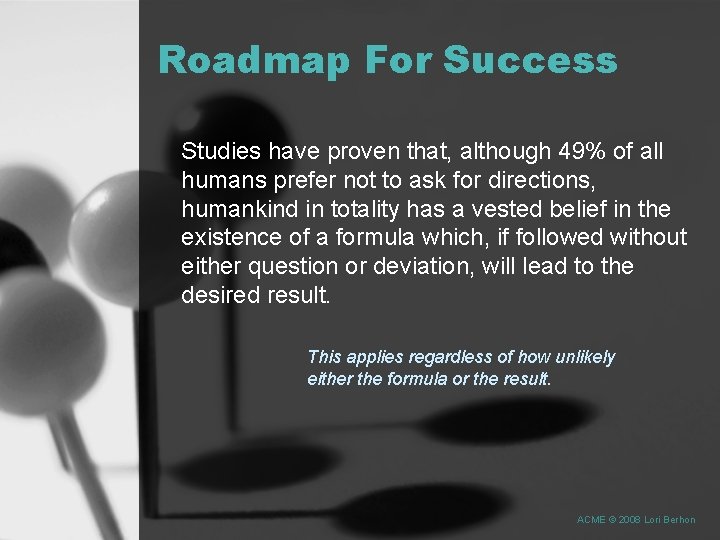 Roadmap For Success

Studies have proven that, although 49% of all humans prefer not to ask for directions, humankind in totality has a vested belief in the existence of a formula which, if followed without either question or deviation, will lead to the desired result.

This applies regardless of how unlikely either the formula or the result.

ACME © 2008 Lori Berhon